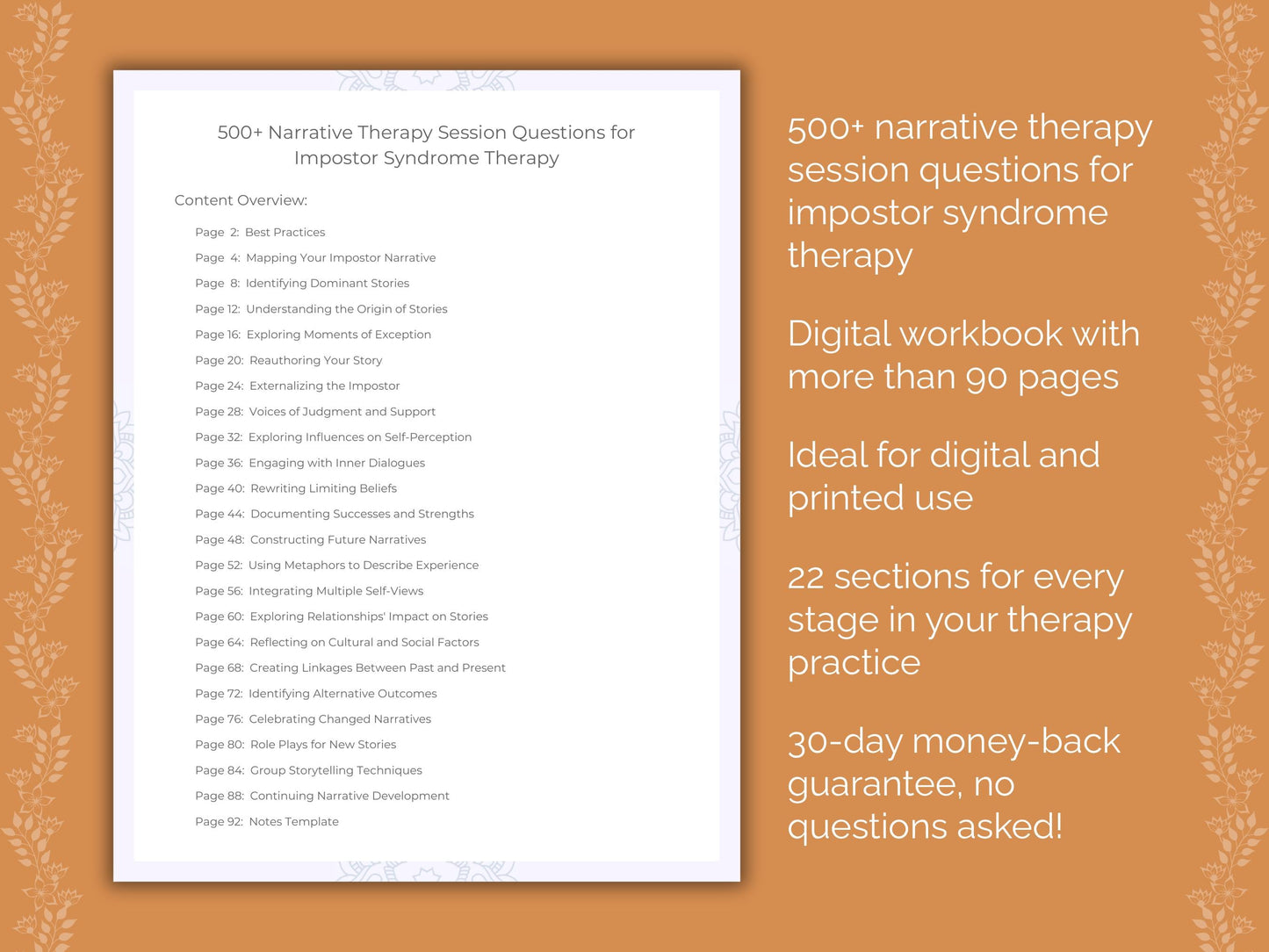 500+ Narrative Therapy Session Questions for Impostor Syndrome Therapy

Content Overview:

Page 2: Best Practices
Page 4: Mapping Your Impostor Narrative
Page 8: Identifying Dominant Stories
Page 12: Understanding the Origin of Stories
Page 16: Exploring Moments of Exception
Page 20: Reauthoring Your Story
Page 24: Externalizing the Impostor
Page 28: Voices of Judgment and Support
Page 32: Exploring Influences on Self-Perception
Page 36: Engaging with Inner Dialogues
Page 40: Rewriting Limiting Beliefs
Page 44: Documenting Successes and Strengths
Page 48: Constructing Future Narratives
Page 52: Using Metaphors to Describe Experience
Page 56: Integrating Multiple Self-Views
Page 60: Exploring Relationships' Impact on Stories
Page 64: Reflecting on Cultural and Social Factors
Page 68: Creating Linkages Between Past and Present
Page 72: Identifying Alternative Outcomes
Page 76: Celebrating Changed Narratives
Page 80: Role Plays for New Stories
Page 84: Group Storytelling Techniques
Page 88: Continuing Narrative Development
Page 92: Notes Template

500+ narrative therapy session questions for impostor syndrome therapy

Digital workbook with more than 90 pages

Ideal for digital and printed use

22 sections for every stage in your therapy practice

30-day money-back guarantee, no questions asked!